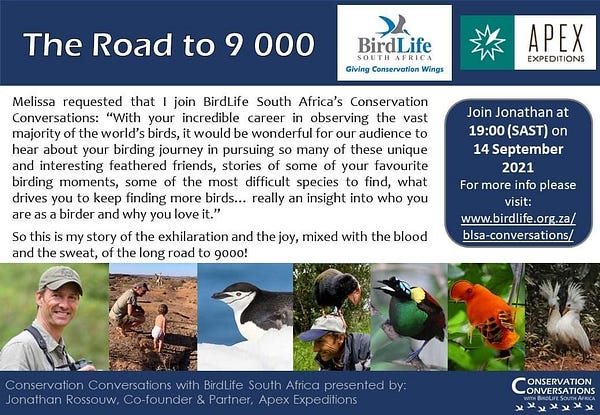 The Road to 9 000

BirdLife
SOUTH AFRICA
Giving Conservation Wings

APEX
EXPEDITIONS

Melissa requested that I join BirdLife South Africa's Conservation Conversations: "With your incredible career in observing the vast majority of the world's birds, it would be wonderful for our audience to hear about your birding journey in pursuing so many of these unique and interesting feathered friends, stories of some of your favourite birding moments, some of the most difficult species to find, what drives you to keep finding more birds… really an insight into who you are as a birder and why you love it."

So this is my story of the exhilaration and the joy, mixed with the blood and the sweat, of the long road to 9000!

Join Jonathan at 19:00 (SAST) on 14 September 2021
For more info please visit:
www.birdlife.org.za/blsa-conversations/

Conservation Conversations with BirdLife South Africa presented by:
Jonathan Rossouw, Co-founder & Partner, Apex Expeditions

CONSERVATION CONVERSATIONS
WITH BIRDLIFE SOUTH AFRICA